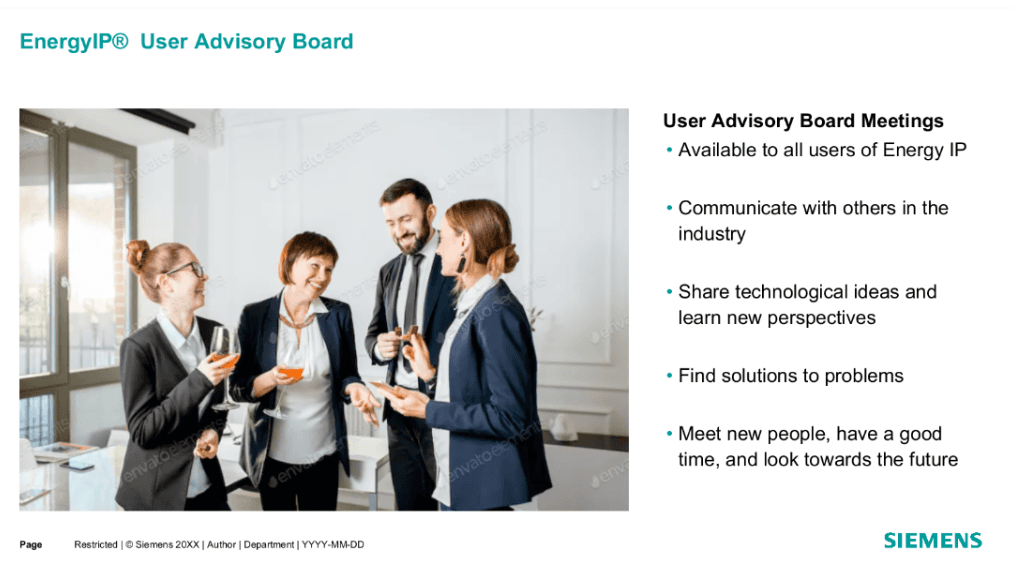 EnergyIP® User Advisory Board

envatoelements

User Advisory Board Meetings
• Available to all users of Energy IP

• Communicate with others in the industry

• Share technological ideas and learn new perspectives

• Find solutions to problems

• Meet new people, have a good time, and look towards the future

Page Restricted | © Siemens 20XX | Author | Department | YYYY-MM-DD

SIEMENS